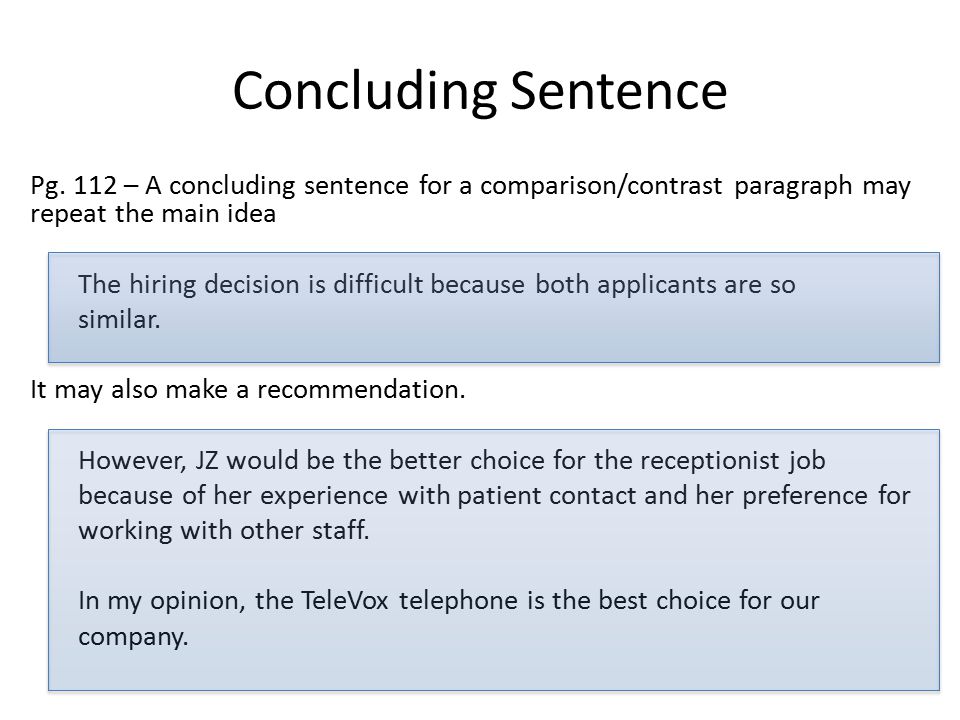 Concluding Sentence

Pg. 112 – A concluding sentence for a comparison/contrast paragraph may repeat the main idea

The hiring decision is difficult because both applicants are so similar.

It may also make a recommendation.

However, JZ would be the better choice for the receptionist job because of her experience with patient contact and her preference for working with other staff.

In my opinion, the TeleVox telephone is the best choice for our company.